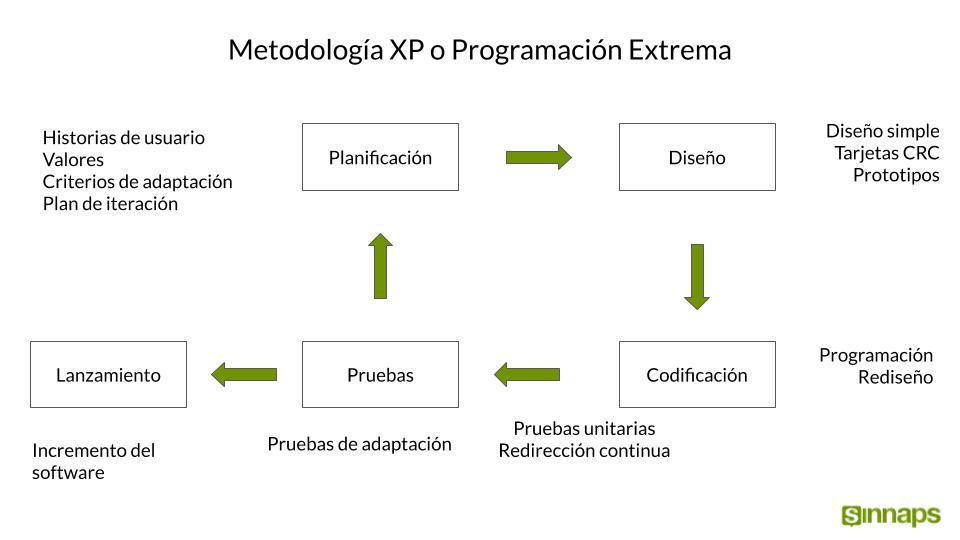 Metodología XP o Programación Extrema

Historias de usuario
Valores
Criterios de adaptación
Plan de iteración

Planificación

Diseño

Diseño simple
Tarjetas CRC
Prototipos

Lanzamiento

Pruebas

Codificación

Programación
Rediseño

Incremento del software

Pruebas de adaptación

Pruebas unitarias
Redirección continua

sinnaps